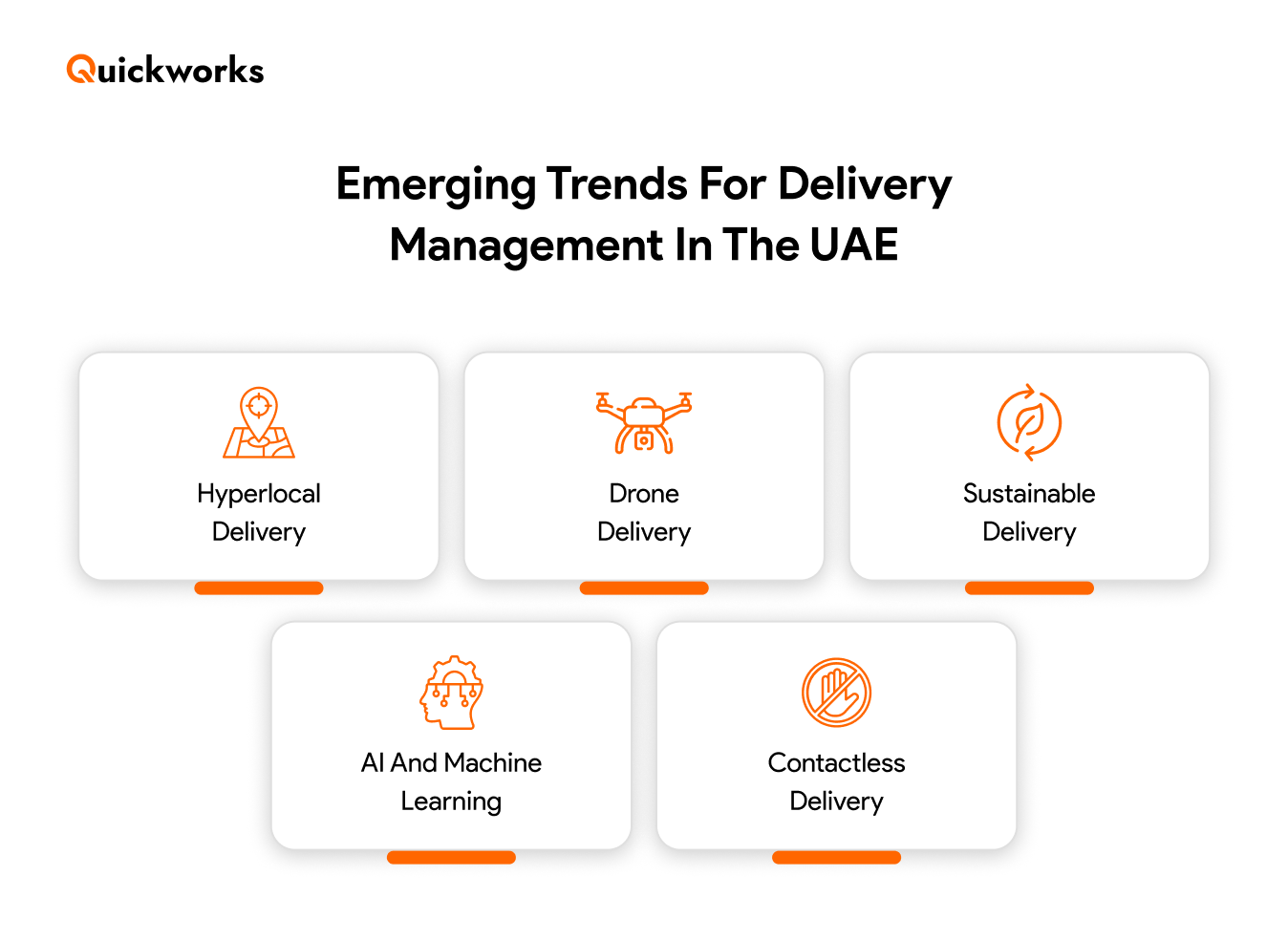 Quickworks

Emerging Trends For Delivery Management In The UAE

Hyperlocal Delivery

Drone Delivery

Sustainable Delivery

AI And Machine Learning

Contactless Delivery